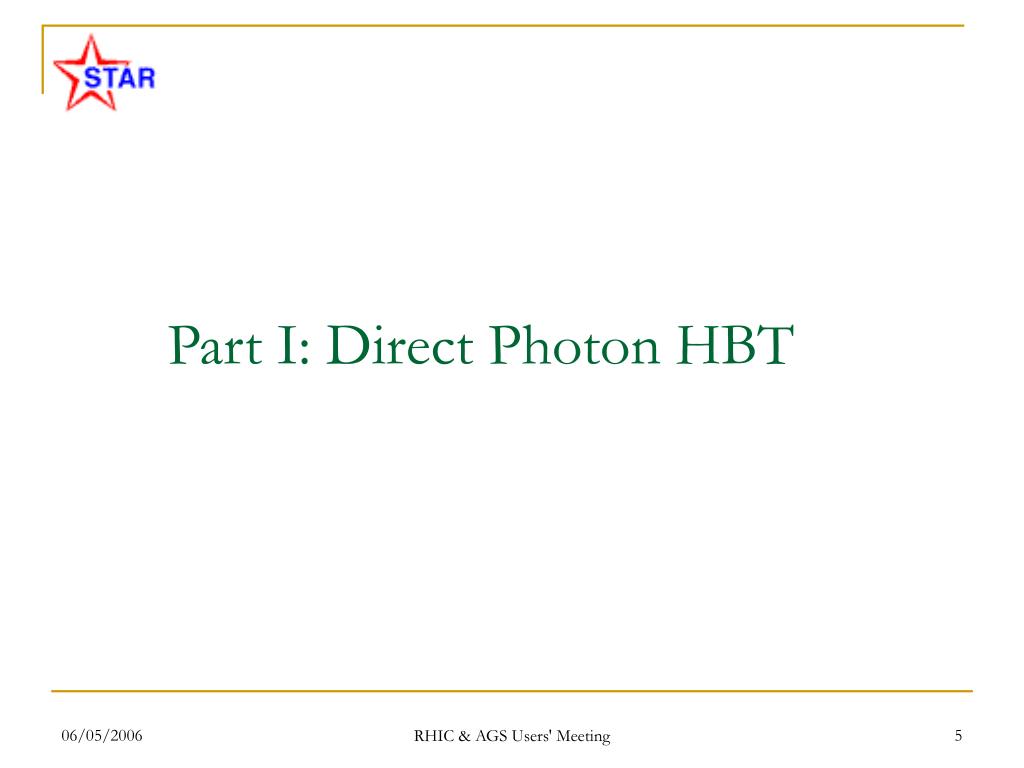 STAR

Part I: Direct Photon HBT

06/05/2006

RHIC & AGS Users' Meeting

5